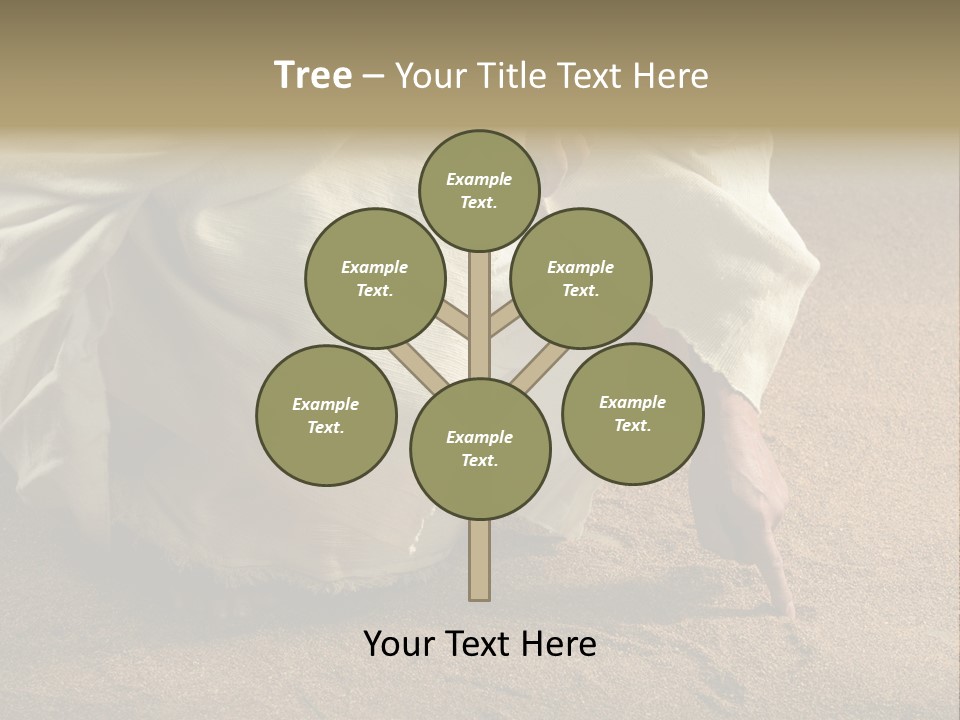 Tree – Your Title Text Here

Example Text.

Example Text.

Example Text.

Example Text.

Example Text.

Example Text.

Your Text Here